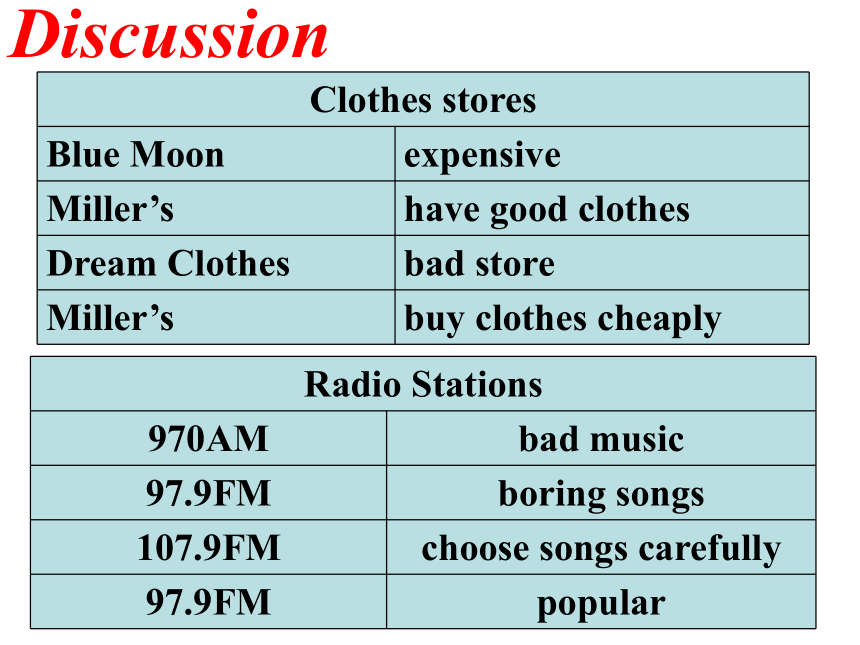 Discussion

| Clothes stores | |
|---|---|
| Blue Moon | expensive |
| Miller’s | have good clothes |
| Dream Clothes | bad store |
| Miller’s | buy clothes cheaply |

| Radio Stations | |
|---|---|
| 970AM | bad music |
| 97.9FM | boring songs |
| 107.9FM | choose songs carefully |
| 97.9FM | popular |